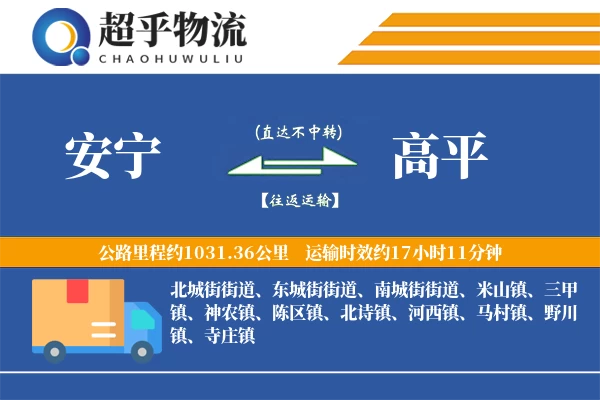 超乎物流
CHAOHUWULIU

安宁

(直达不中转)

【往返运输】

高平

公路里程约1031.36公里 运输时效约17小时11分钟

北城街街道、东城街街道、南城街街道、米山镇、三甲镇、神农镇、陈区镇、北诗镇、河西镇、马村镇、野川镇、寺庄镇